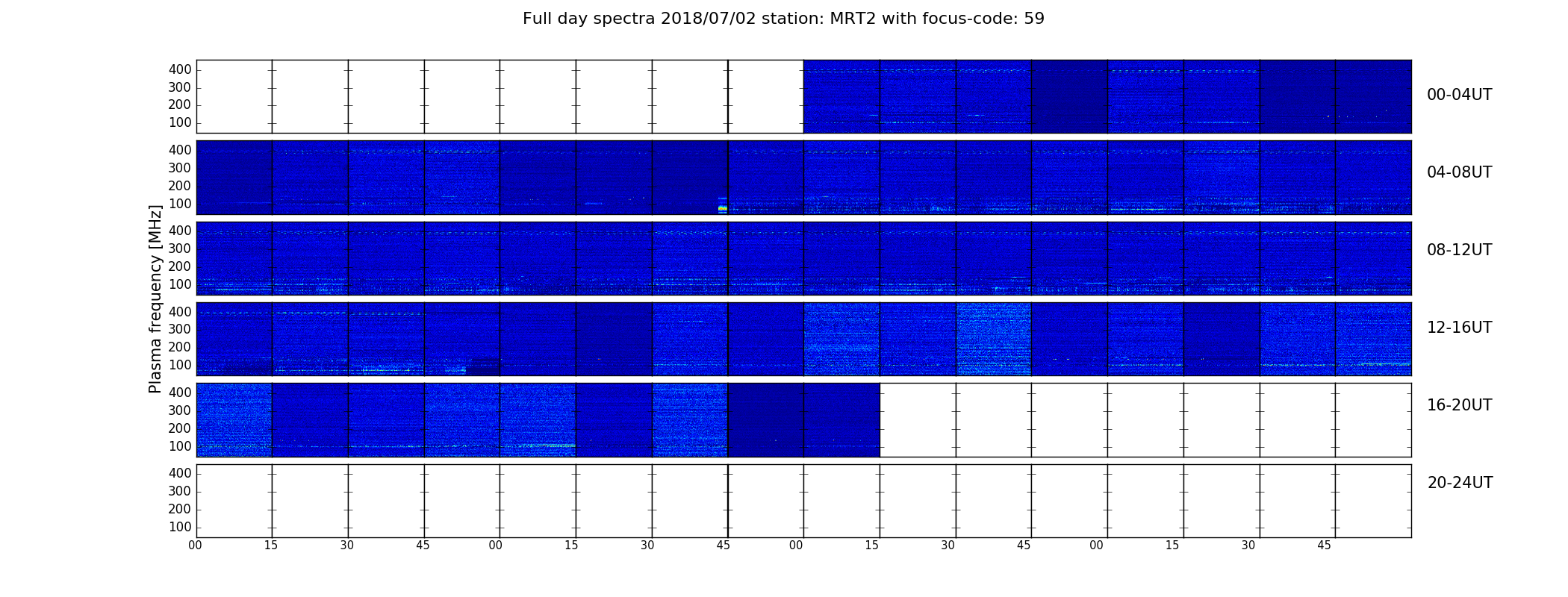 Full day spectra 2018/07/02 station: MRT2 with focus-code: 59

Plasma frequency [MHz]

400
300
200
100

00-04UT

400
300
200
100

04-08UT

400
300
200
100

08-12UT

400
300
200
100

12-16UT

400
300
200
100

16-20UT

400
300
200
100

20-24UT

00 15 30 45 00 15 30 45 00 15 30 45 00 15 30 45